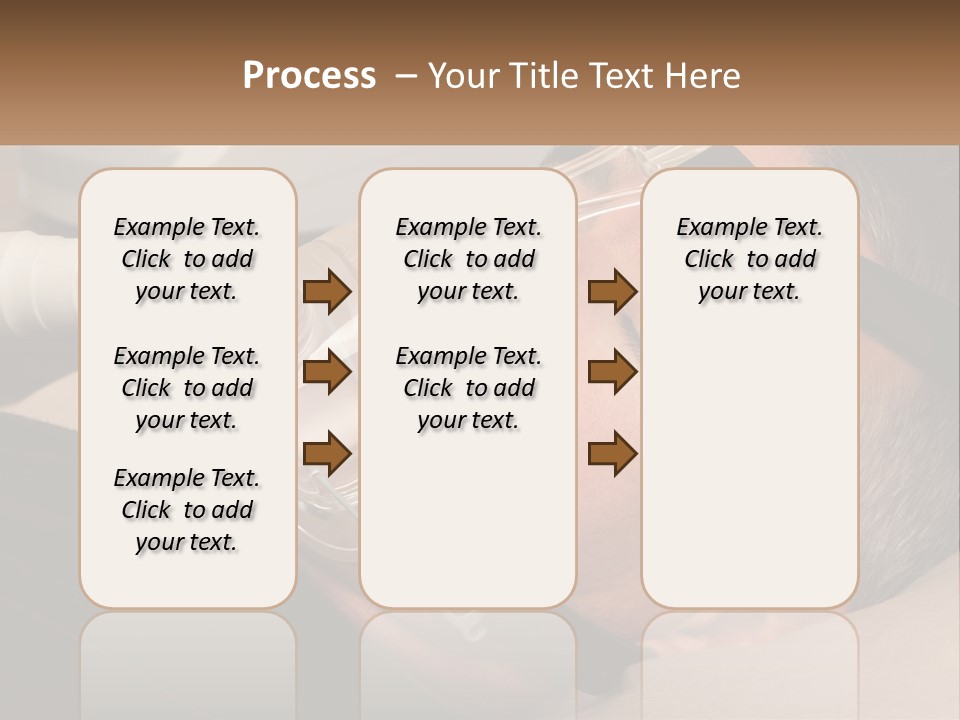 Process – Your Title Text Here

Example Text. Click to add your text.

Example Text. Click to add your text.

Example Text. Click to add your text.

Example Text. Click to add your text.

Example Text. Click to add your text.

Example Text. Click to add your text.